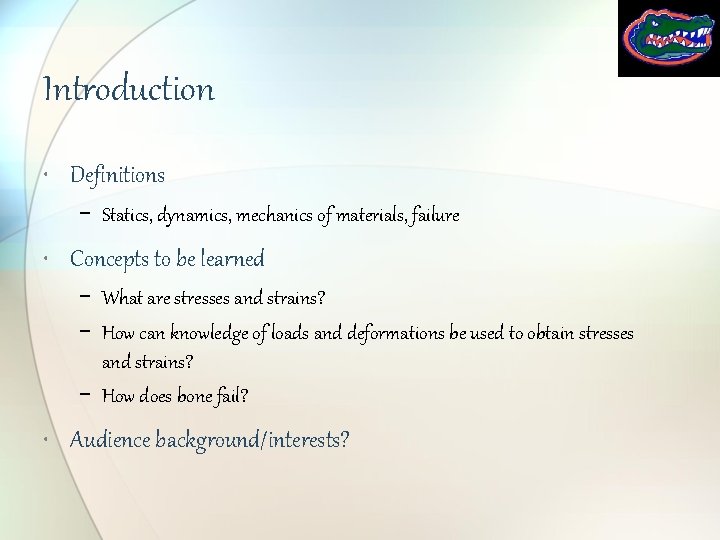 Introduction

• Definitions
  – Statics, dynamics, mechanics of materials, failure
• Concepts to be learned
  – What are stresses and strains?
  – How can knowledge of loads and deformations be used to obtain stresses and strains?
  – How does bone fail?
• Audience background/interests?